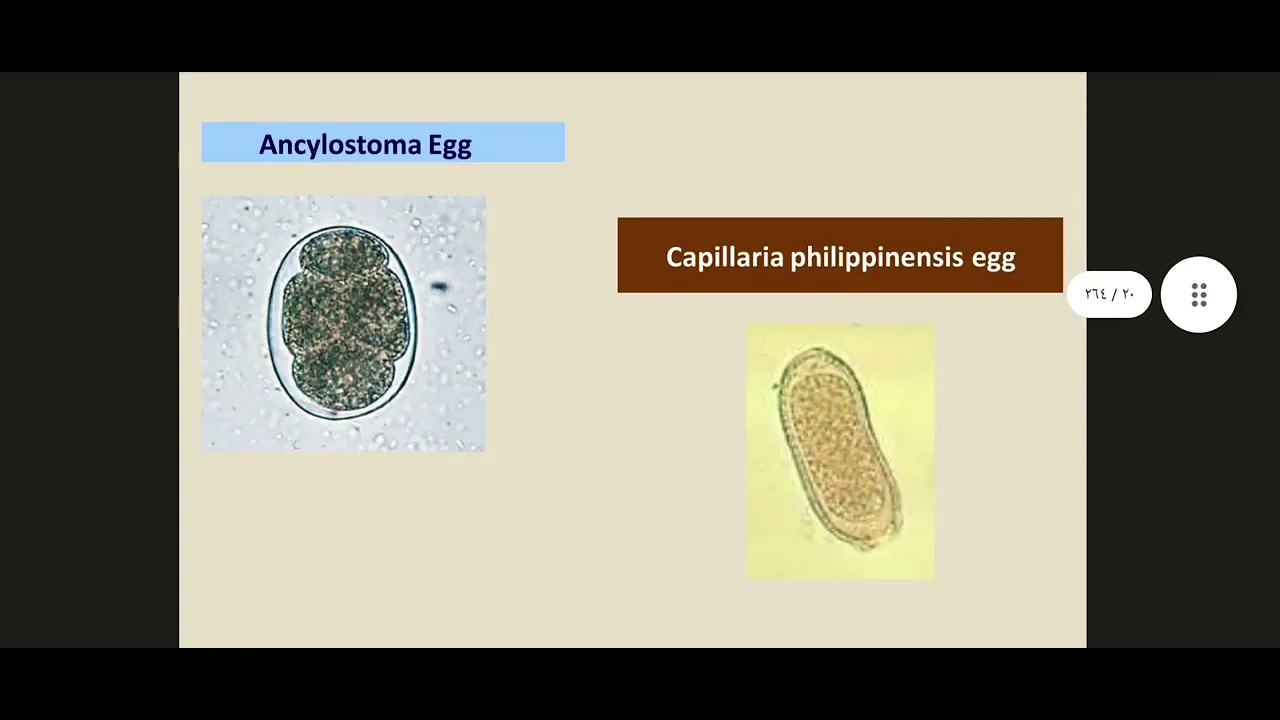 Ancylostoma Egg

Capillaria philippinensis egg

٢٠ / ٢٦٤